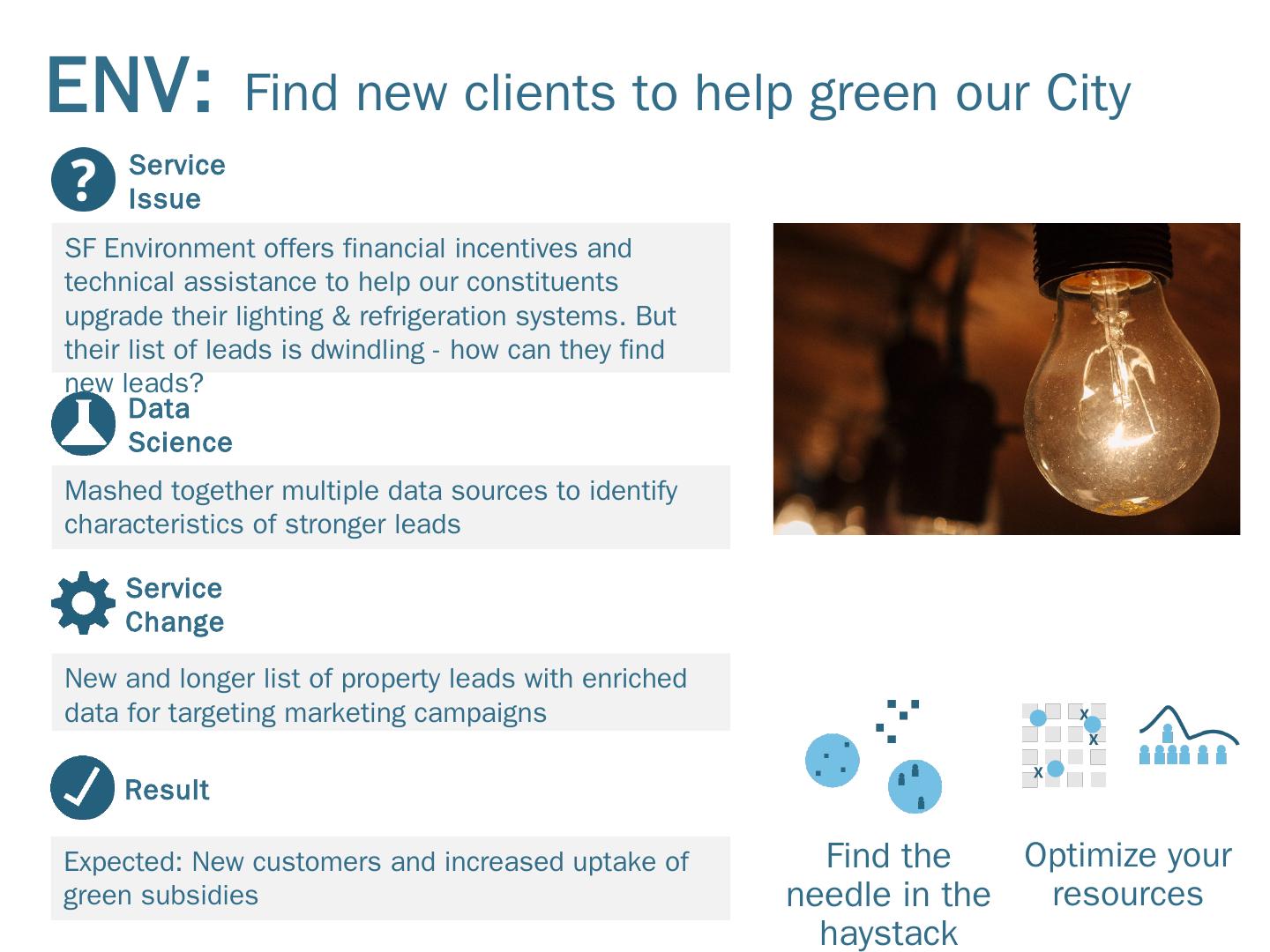 ENV: Find new clients to help green our City

Service Issue

SF Environment offers financial incentives and technical assistance to help our constituents upgrade their lighting & refrigeration systems. But their list of leads is dwindling - how can they find new leads?

Data Science

Mashed together multiple data sources to identify characteristics of stronger leads

Service Change

New and longer list of property leads with enriched data for targeting marketing campaigns

Result

Expected: New customers and increased uptake of green subsidies

x
x
x

Find the needle in the haystack

Optimize your resources